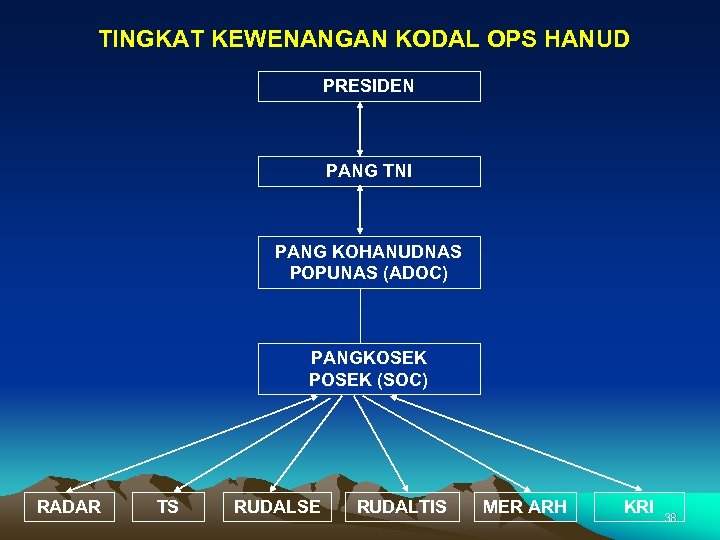 TINGKAT KEWENANGAN KODAL OPS HANUD

PRESIDEN

PANG TNI

PANG KOHANUDNAS
POPUNAS (ADOC)

PANGKOSEK
POSEK (SOC)

RADAR

TS

RUDALSE

RUDALTIS

MER ARH

KRI

38